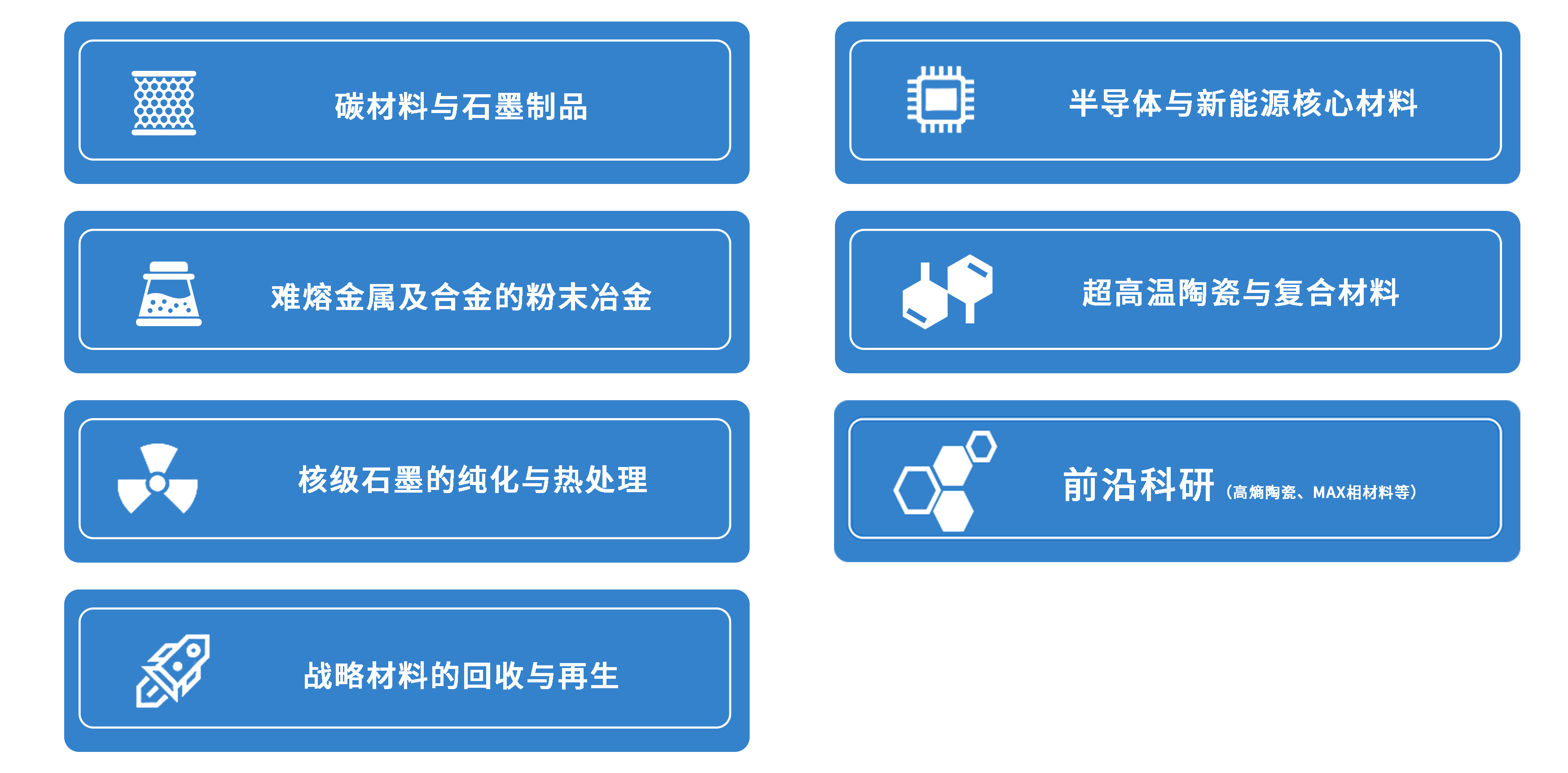 碳材料与石墨制品

难熔金属及合金的粉末冶金

核级石墨的纯化与热处理

战略材料的回收与再生

半导体与新能源核心材料

超高温陶瓷与复合材料

前沿科研（高熵陶瓷、MAX相材料等）